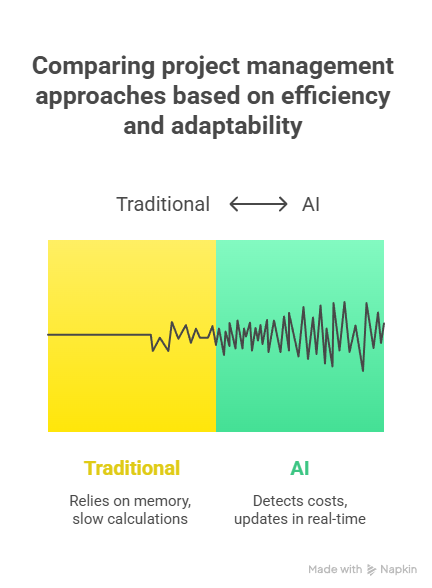 Comparing project management approaches based on efficiency and adaptability

Traditional ⟷ AI

Traditional

Relies on memory, slow calculations

AI

Detects costs, updates in real-time

Made with Napkin